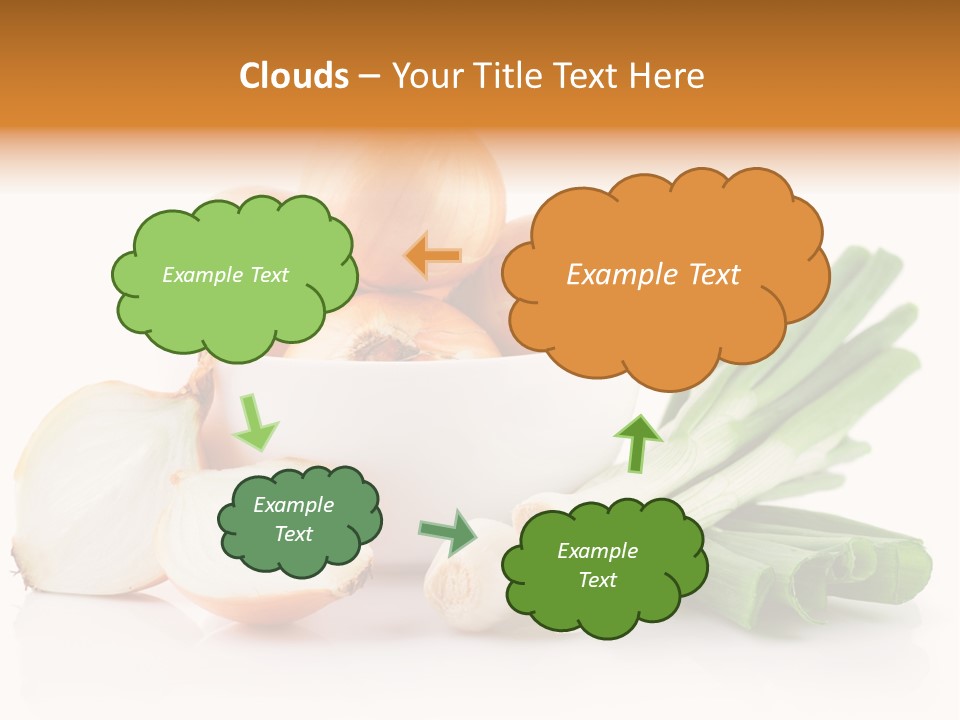 Clouds – Your Title Text Here

Example Text

Example Text

Example Text

Example Text